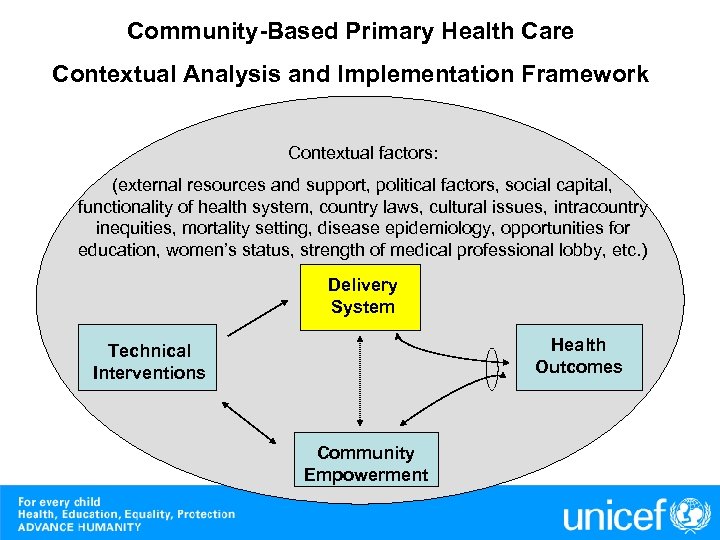 Community-Based Primary Health Care

Contextual Analysis and Implementation Framework

Contextual factors:

(external resources and support, political factors, social capital, functionality of health system, country laws, cultural issues, intracountry inequities, mortality setting, disease epidemiology, opportunities for education, women's status, strength of medical professional lobby, etc.)

Delivery System

Technical Interventions

Health Outcomes

Community Empowerment

For every child
Health, Education, Equality, Protection
ADVANCE HUMANITY

unicef